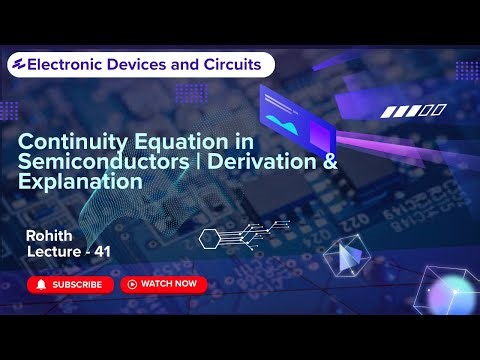 Electronic Devices and Circuits

Continuity Equation in Semiconductors | Derivation & Explanation

Rohith
Lecture - 41

SUBSCRIBE
WATCH NOW